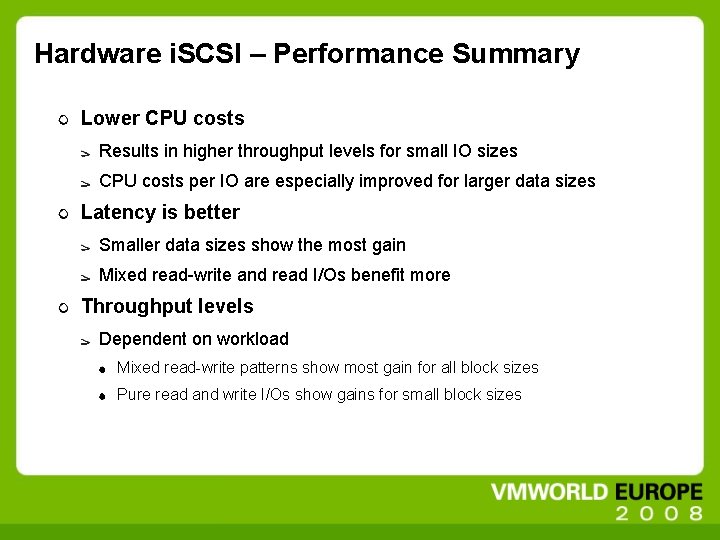 Hardware iSCSI – Performance Summary

Lower CPU costs

Results in higher throughput levels for small IO sizes

CPU costs per IO are especially improved for larger data sizes

Latency is better

Smaller data sizes show the most gain

Mixed read-write and read I/Os benefit more

Throughput levels

Dependent on workload

Mixed read-write patterns show most gain for all block sizes

Pure read and write I/Os show gains for small block sizes

VMWORLD EUROPE
2008